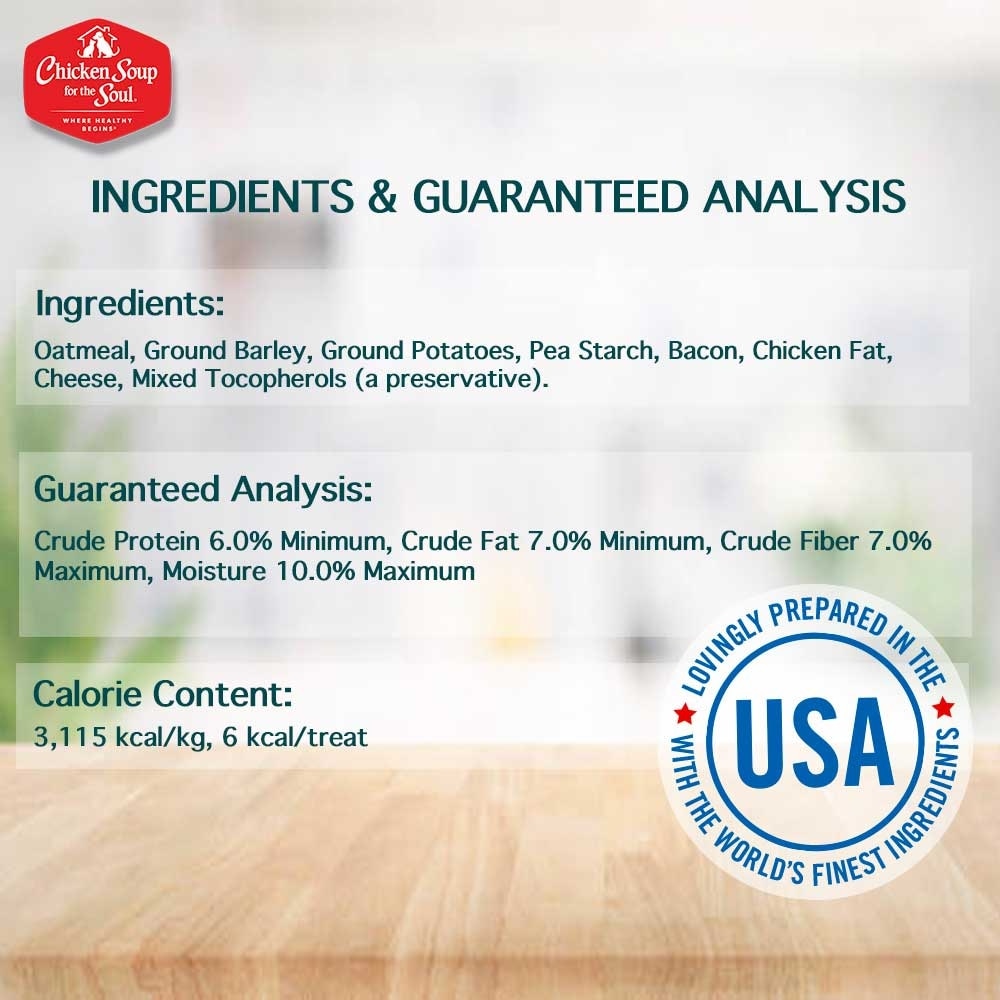 Chicken Soup for the Soul.
WHERE HEALTHY BEGINS

INGREDIENTS & GUARANTEED ANALYSIS

Ingredients:
Oatmeal, Ground Barley, Ground Potatoes, Pea Starch, Bacon, Chicken Fat, Cheese, Mixed Tocopherols (a preservative).

Guaranteed Analysis:
Crude Protein 6.0% Minimum, Crude Fat 7.0% Minimum, Crude Fiber 7.0% Maximum, Moisture 10.0% Maximum

Calorie Content:
3,115 kcal/kg, 6 kcal/treat

LOVINGLY PREPARED IN THE
USA
WITH THE WORLD'S FINEST INGREDIENTS